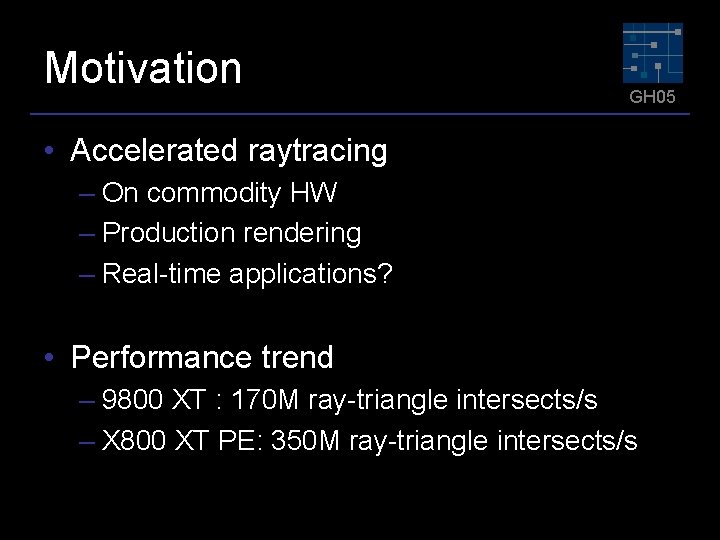 Motivation

GH05

• Accelerated raytracing
– On commodity HW
– Production rendering
– Real-time applications?

• Performance trend
– 9800 XT : 170M ray-triangle intersects/s
– X800 XT PE: 350M ray-triangle intersects/s